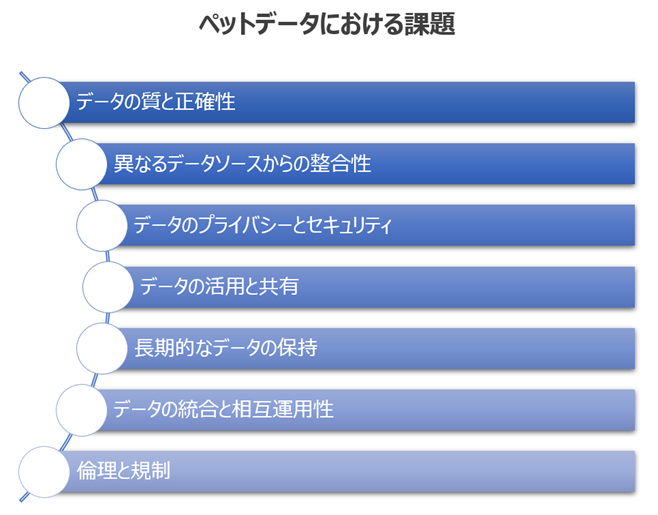 ペットデータにおける課題

データの質と正確性

異なるデータソースからの整合性

データのプライバシーとセキュリティ

データの活用と共有

長期的なデータの保持

データの統合と相互運用性

倫理と規制